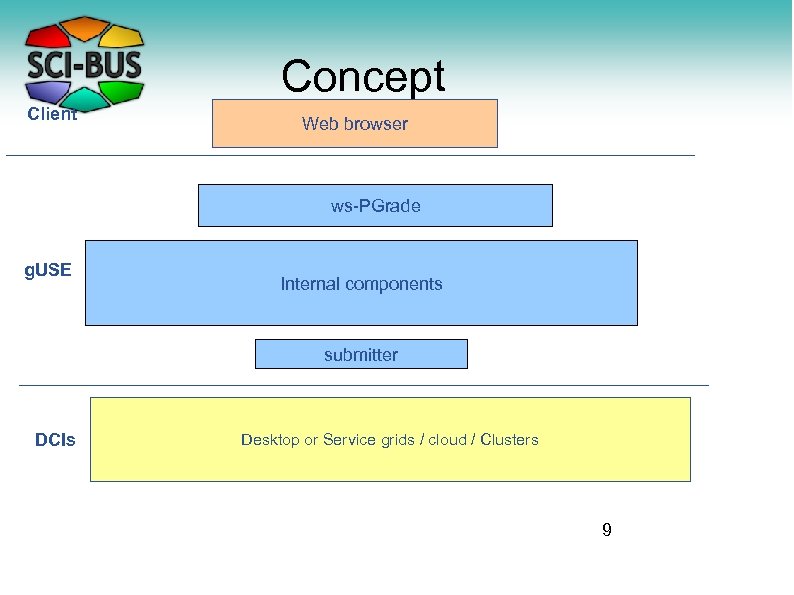 SCI-BUS

Concept

Client

Web browser

ws-PGrade

gUSE

Internal components

submitter

DCIs

Desktop or Service grids / cloud / Clusters

9